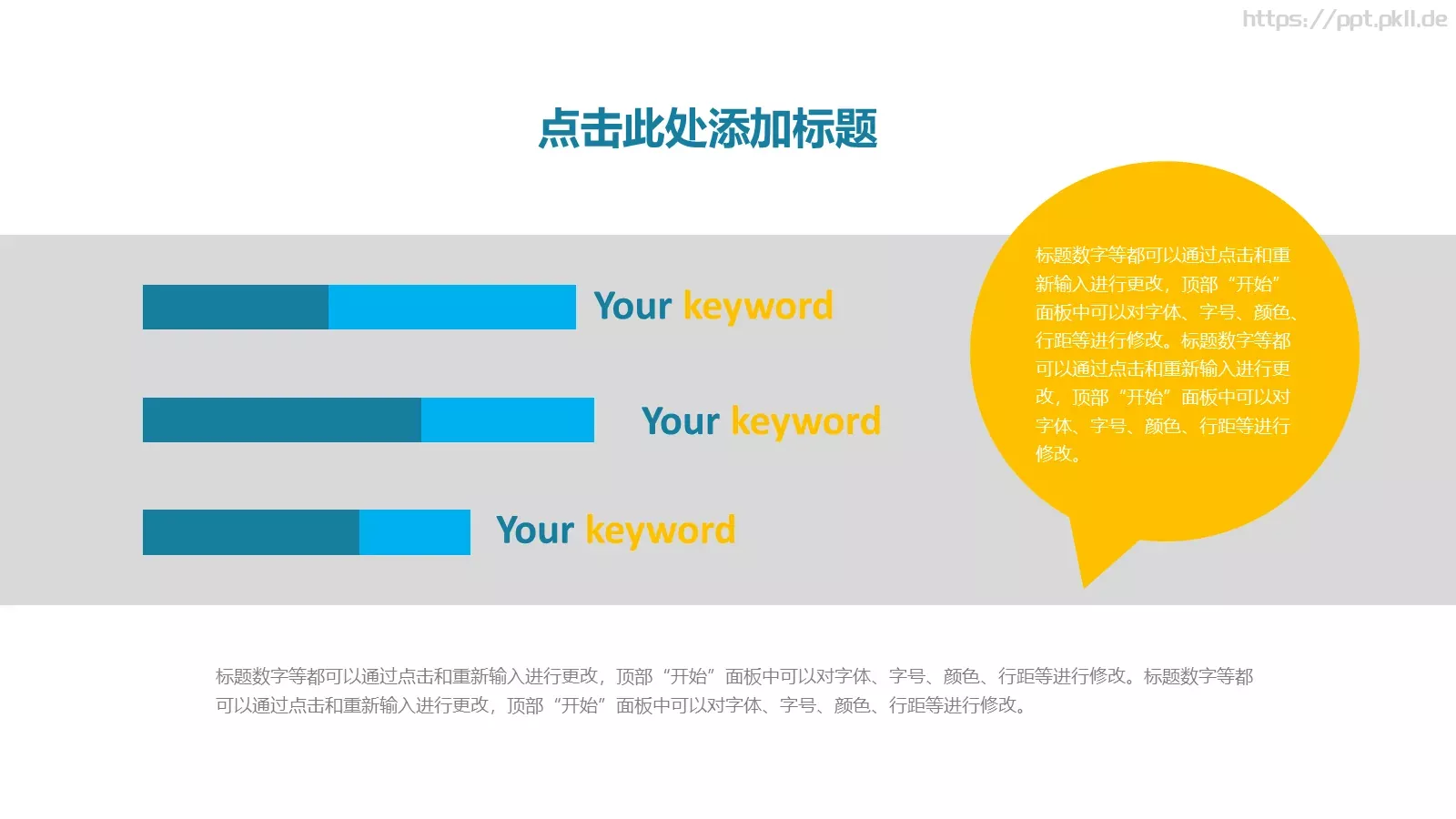 https://ppt.pkll.de

点击此处添加标题

Your keyword

Your keyword

Your keyword

标题数字等都可以通过点击和重新输入进行更改，顶部“开始”面板中可以对字体、字号、颜色、行距等进行修改。标题数字等都可以通过点击和重新输入进行更改，顶部“开始”面板中可以对字体、字号、颜色、行距等进行修改。

标题数字等都可以通过点击和重新输入进行更改，顶部“开始”面板中可以对字体、字号、颜色、行距等进行修改。标题数字等都可以通过点击和重新输入进行更改，顶部“开始”面板中可以对字体、字号、颜色、行距等进行修改。